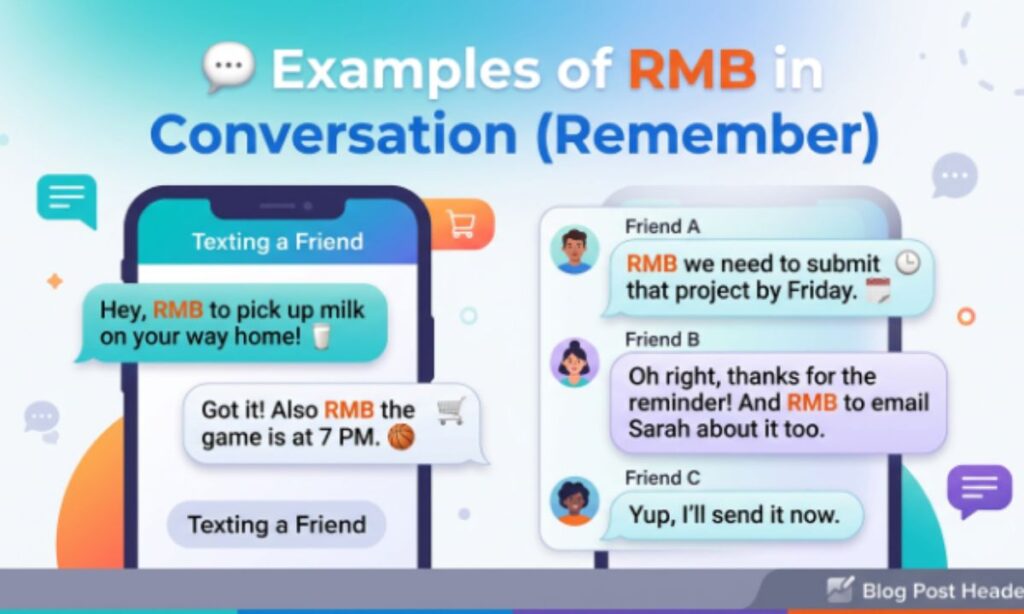 Examples of RMB in Conversation (Remember)

Texting a Friend

Hey, RMB to pick up milk on your way home!

Got it! Also RMB the game is at 7 PM.

Texting a Friend

Friend A

RMB we need to submit that project by Friday.

Friend B

Oh right, thanks for the reminder! And RMB to email Sarah about it too.

Friend C

Yup, I'll send it now.

Blog Post Heade